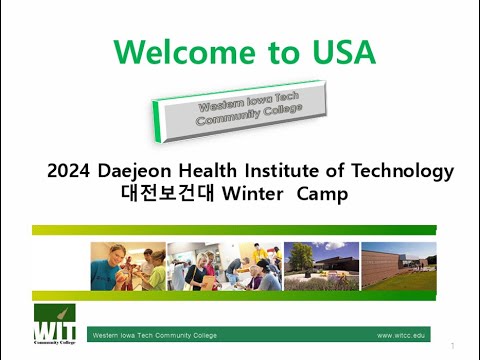 Welcome to USA

Western Iowa Tech Community College

2024 Daejeon Health Institute of Technology
대전보건대 Winter Camp

WIT
Community College

Western Iowa Tech Community College

www.witcc.edu

1